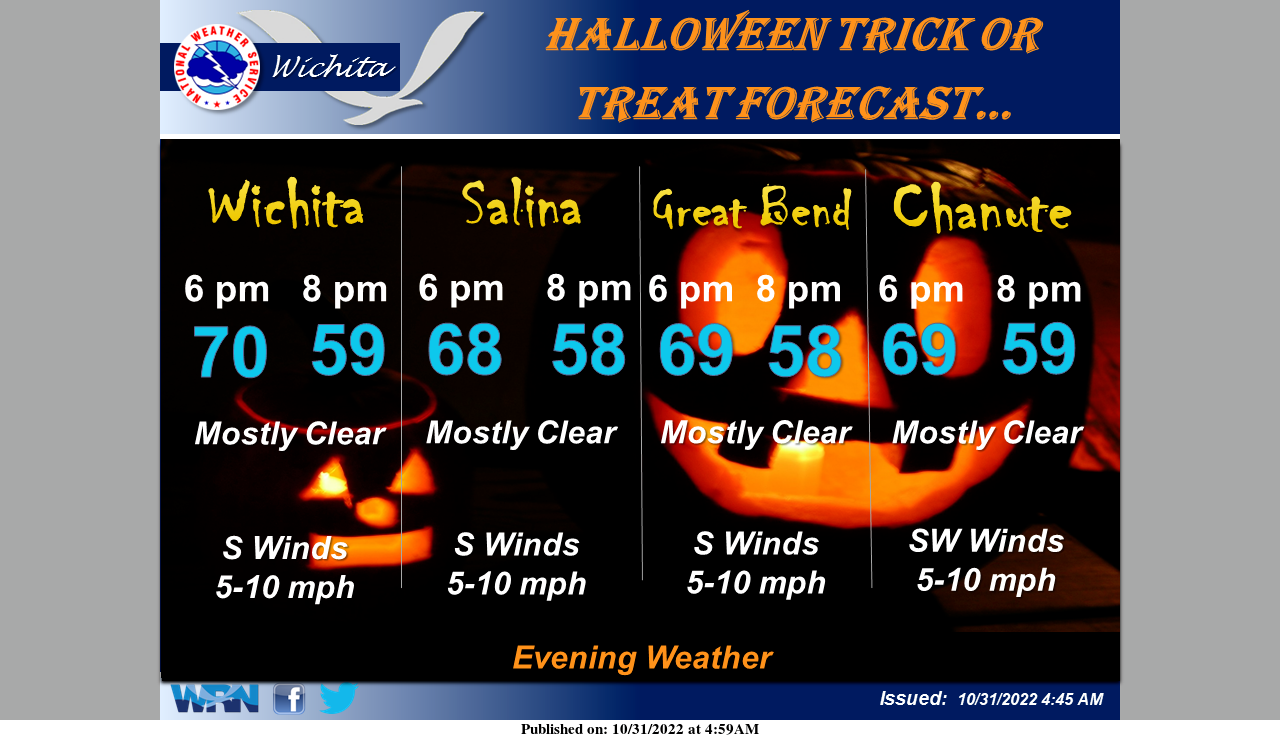 NATIONAL WEATHER SERVICE Wichita

HALLOWEEN TRICK OR TREAT FORECAST...

Wichita
6 pm 8 pm
70 59
Mostly Clear
S Winds
5-10 mph

Salina
6 pm 8 pm
68 58
Mostly Clear
S Winds
5-10 mph

Great Bend
6 pm 8 pm
69 58
Mostly Clear
S Winds
5-10 mph

Chanute
6 pm 8 pm
69 59
Mostly Clear
SW Winds
5-10 mph

Evening Weather

WRN

Issued: 10/31/2022 4:45 AM

Published on: 10/31/2022 at 4:59AM